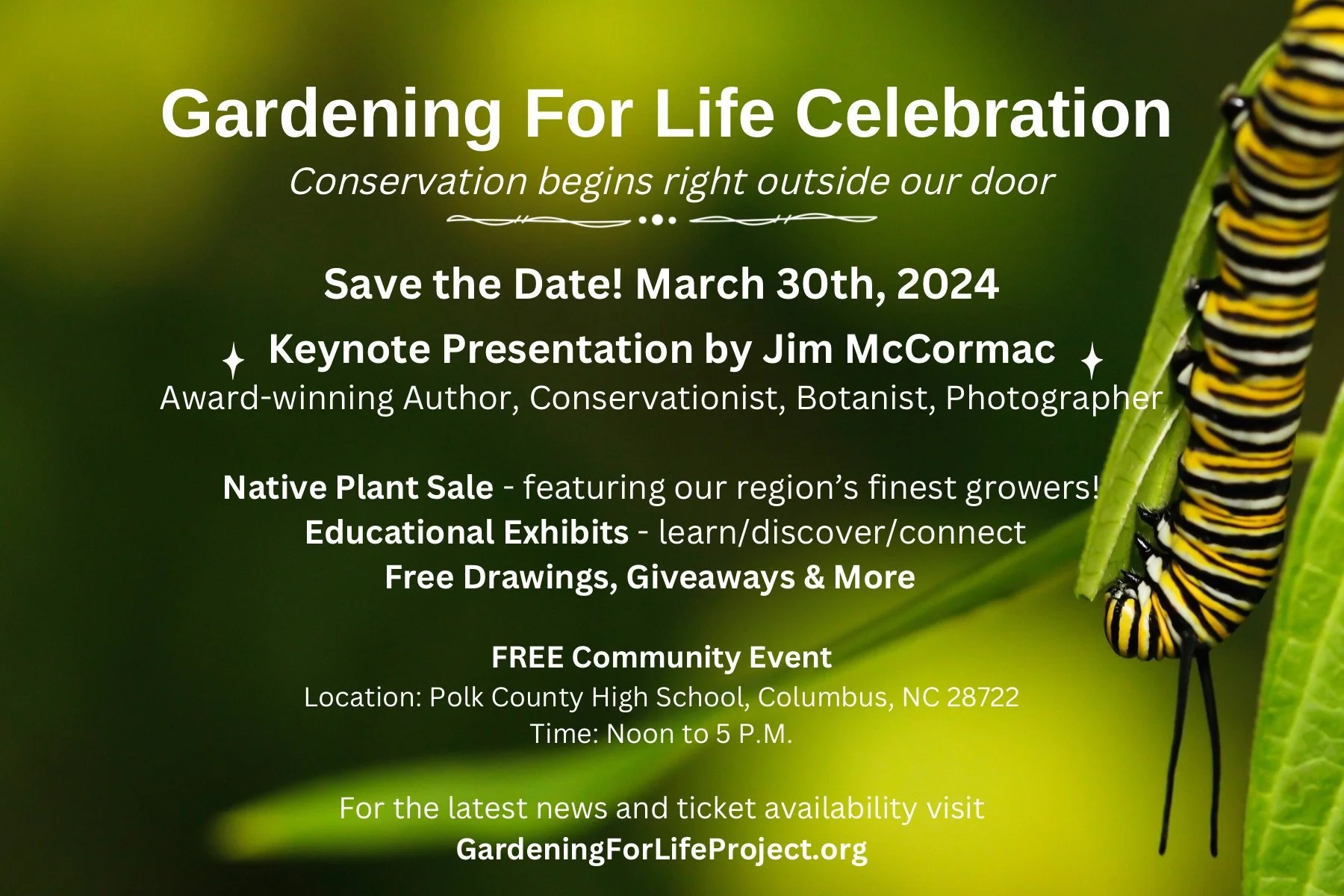 Gardening For Life Celebration

Conservation begins right outside our door

Save the Date! March 30th, 2024

Keynote Presentation by Jim McCormac

Award-winning Author, Conservationist, Botanist, Photographer

Native Plant Sale - featuring our region's finest growers!
Educational Exhibits - learn/discover/connect
Free Drawings, Giveaways & More

FREE Community Event
Location: Polk County High School, Columbus, NC 28722
Time: Noon to 5 P.M.

For the latest news and ticket availability visit
GardeningForLifeProject.org